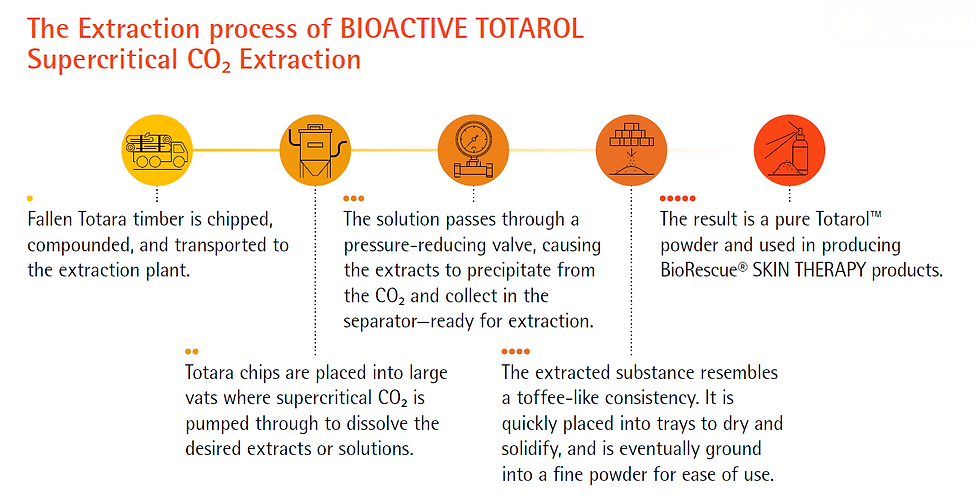 The Extraction process of BIOACTIVE TOTAROL
Supercritical $CO_2$ Extraction

Fallen Totara timber is chipped, compounded, and transported to the extraction plant.

Totara chips are placed into large vats where supercritical $CO_2$ is pumped through to dissolve the desired extracts or solutions.

The solution passes through a pressure-reducing valve, causing the extracts to precipitate from the $CO_2$ and collect in the separator—ready for extraction.

The extracted substance resembles a toffee-like consistency. It is quickly placed into trays to dry and solidify, and is eventually ground into a fine powder for ease of use.

The result is a pure Totarol™ powder and used in producing BioRescue® SKIN THERAPY products.